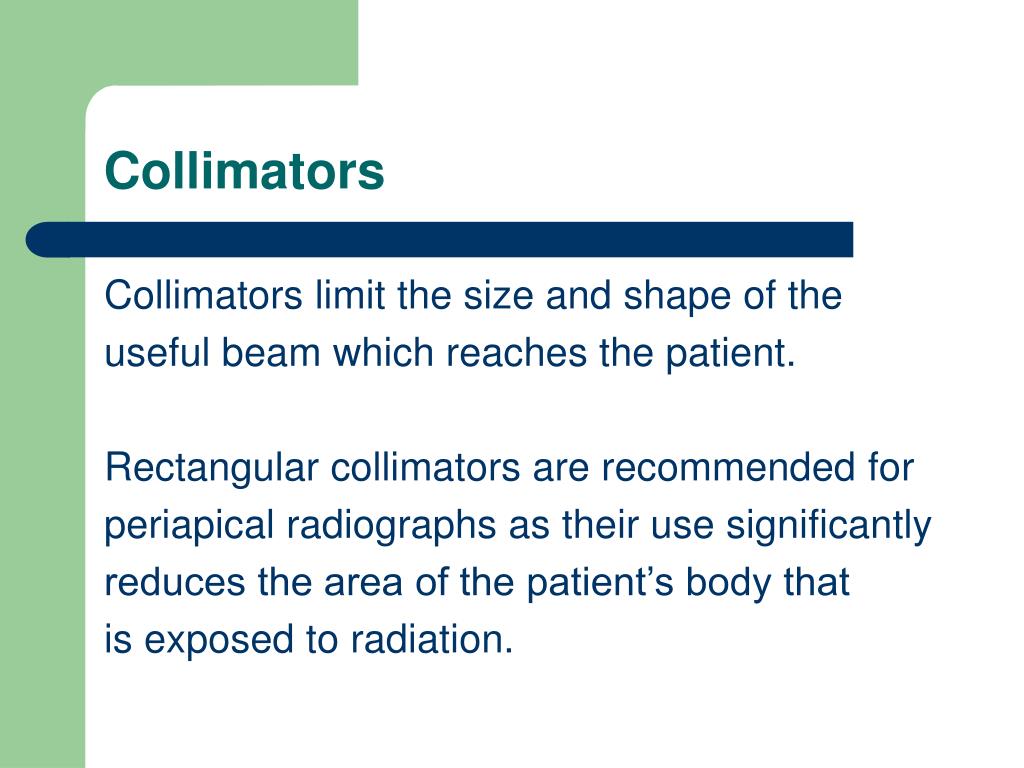 Collimators

Collimators limit the size and shape of the useful beam which reaches the patient.

Rectangular collimators are recommended for periapical radiographs as their use significantly reduces the area of the patient’s body that is exposed to radiation.